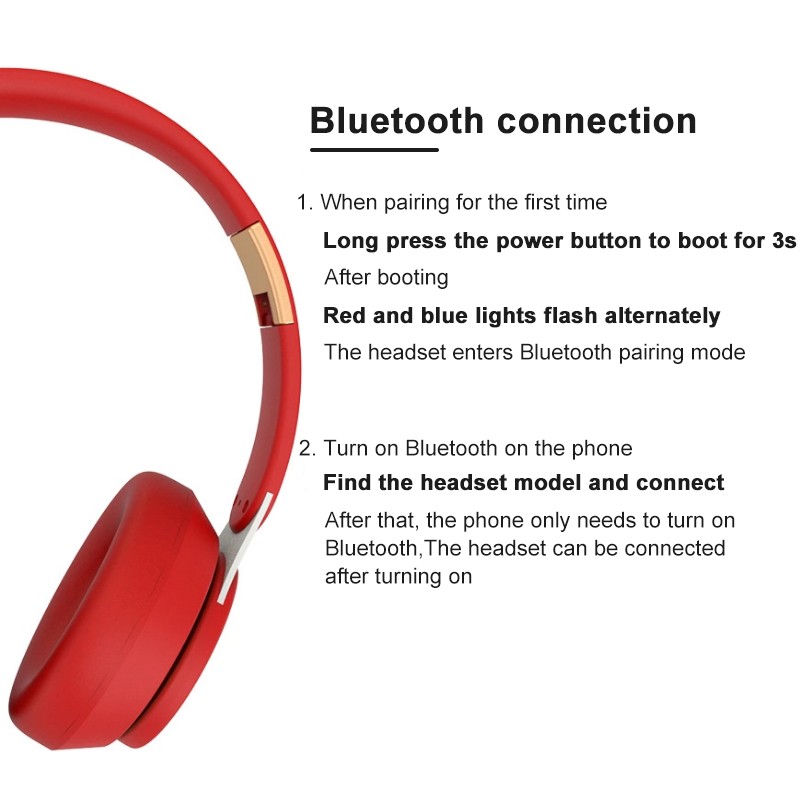 Bluetooth connection

1. When pairing for the first time

Long press the power button to boot for 3s

After booting

Red and blue lights flash alternately

The headset enters Bluetooth pairing mode

2. Turn on Bluetooth on the phone

Find the headset model and connect

After that, the phone only needs to turn on Bluetooth,The headset can be connected after turning on